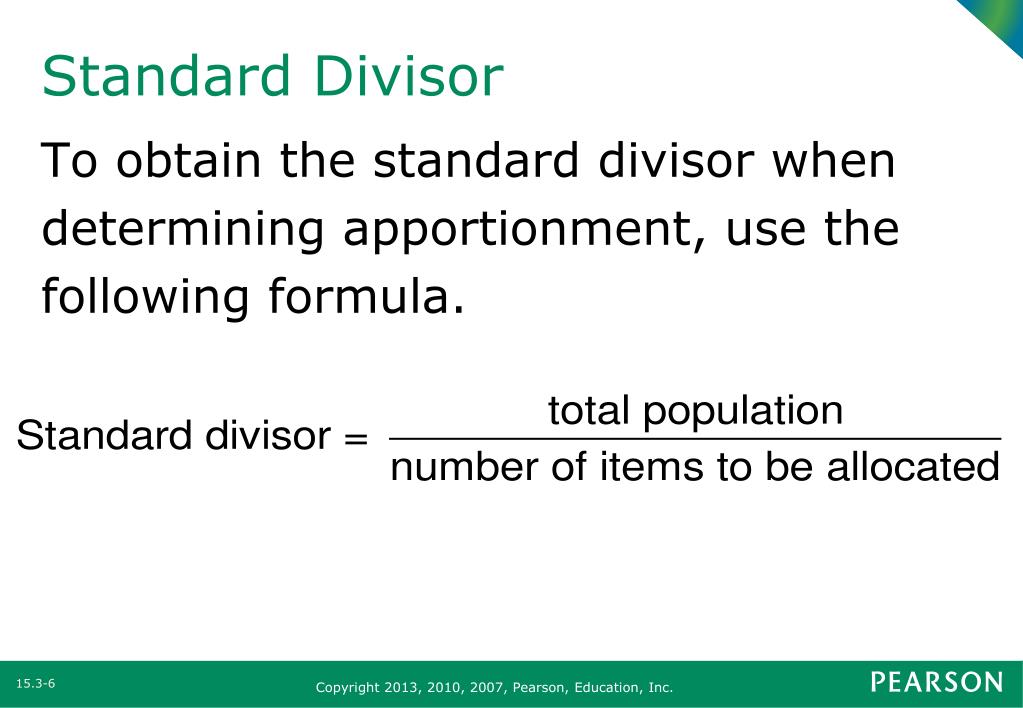 Standard Divisor

To obtain the standard divisor when determining apportionment, use the following formula.

$\text{Standard divisor} = \frac{\text{total population}}{\text{number of items to be allocated}}$

15.3-6

Copyright 2013, 2010, 2007, Pearson, Education, Inc.

PEARSON